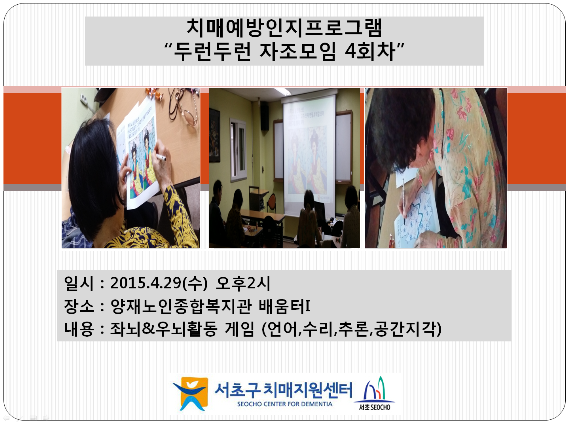 치매예방인지프로그램
“두런두런 자조모임 4회차”

일시 : 2015.4.29(수) 오후2시
장소 : 양재노인종합복지관 배움터I
내용 : 좌뇌&우뇌활동 게임 (언어,수리,추론,공간지각)

서초구 치매지원센터
SEOCHO CENTER FOR DEMENTIA
서초 SEOCHO